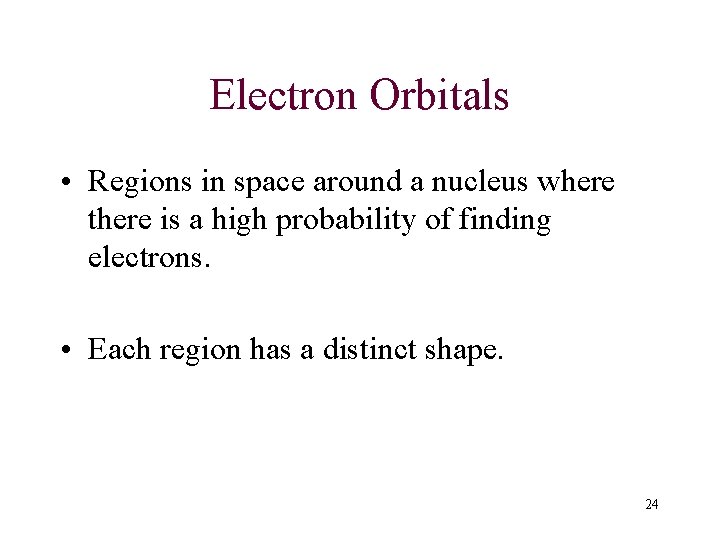 Electron Orbitals

• Regions in space around a nucleus where there is a high probability of finding electrons.

• Each region has a distinct shape.

24